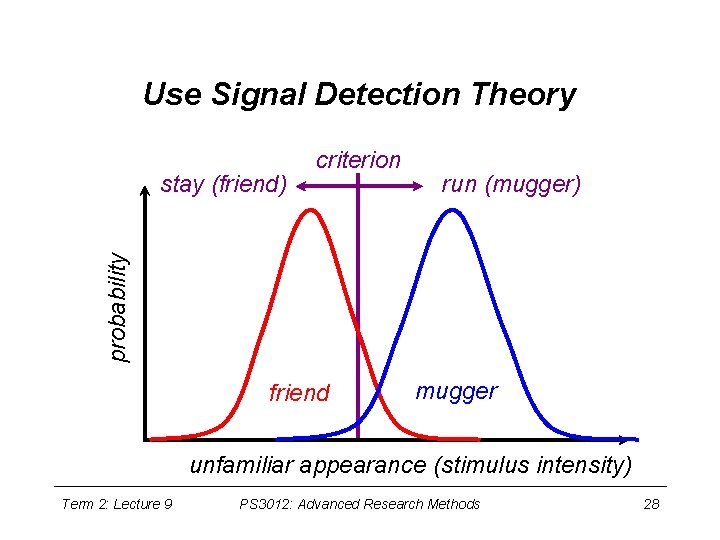 Use Signal Detection Theory

criterion

stay (friend)

run (mugger)

probability

friend

mugger

unfamiliar appearance (stimulus intensity)

Term 2: Lecture 9 PS3012: Advanced Research Methods 28